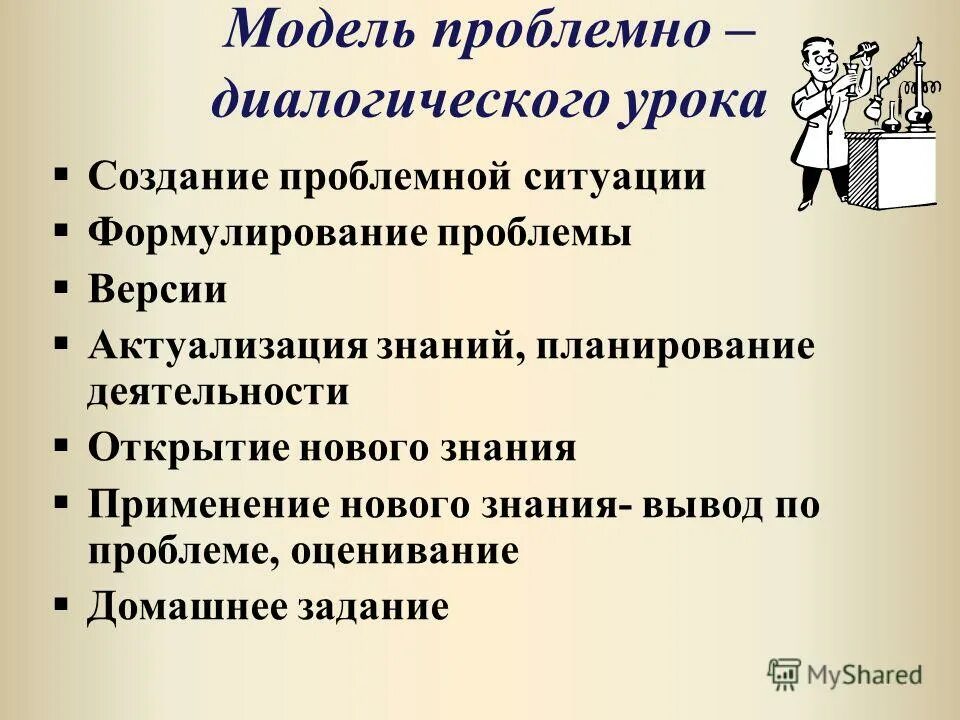 Модель проблемно – диалогического урока

▪ Создание проблемной ситуации
▪ Формулирование проблемы
▪ Версии
▪ Актуализация знаний, планирование деятельности
▪ Открытие нового знания
▪ Применение нового знания- вывод по проблеме, оценивание
▪ Домашнее задание

MyShared